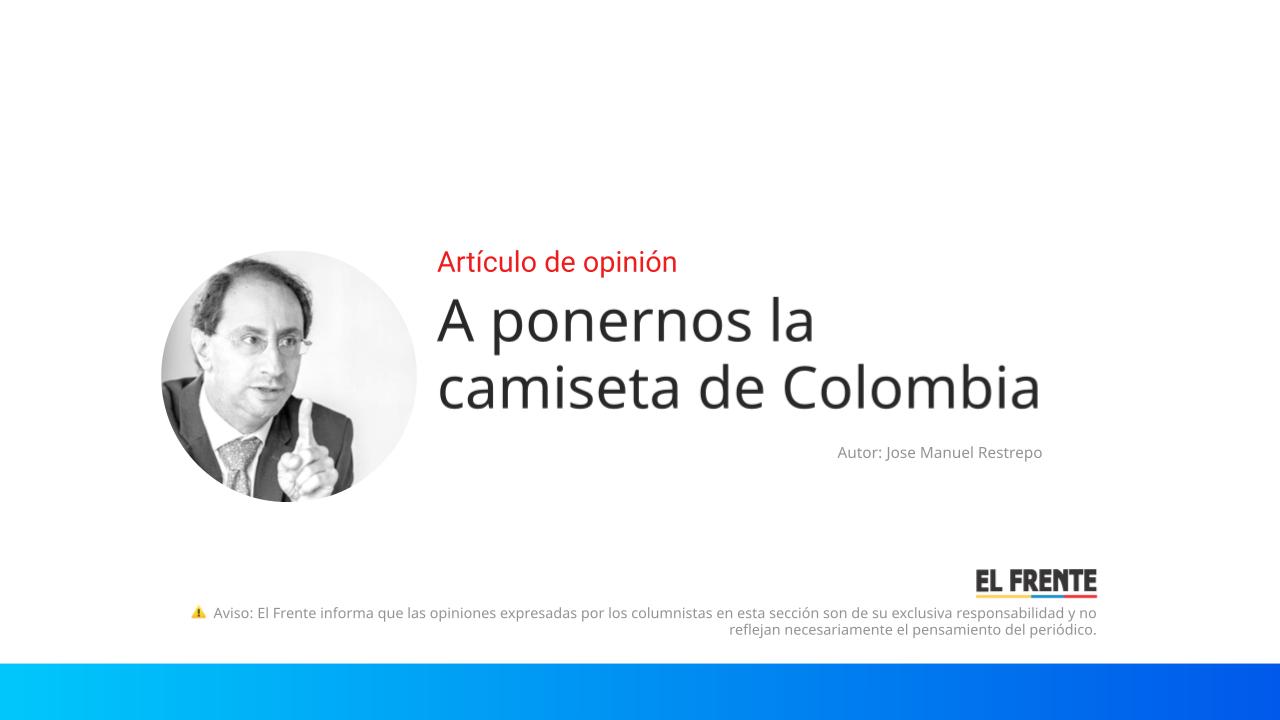 Artículo de opinión

A ponernos la camiseta de Colombia

Autor: Jose Manuel Restrepo

EL FRENTE

⚠ Aviso: El Frente informa que las opiniones expresadas por los columnistas en esta sección son de su exclusiva responsabilidad y no reflejan necesariamente el pensamiento del periódico.